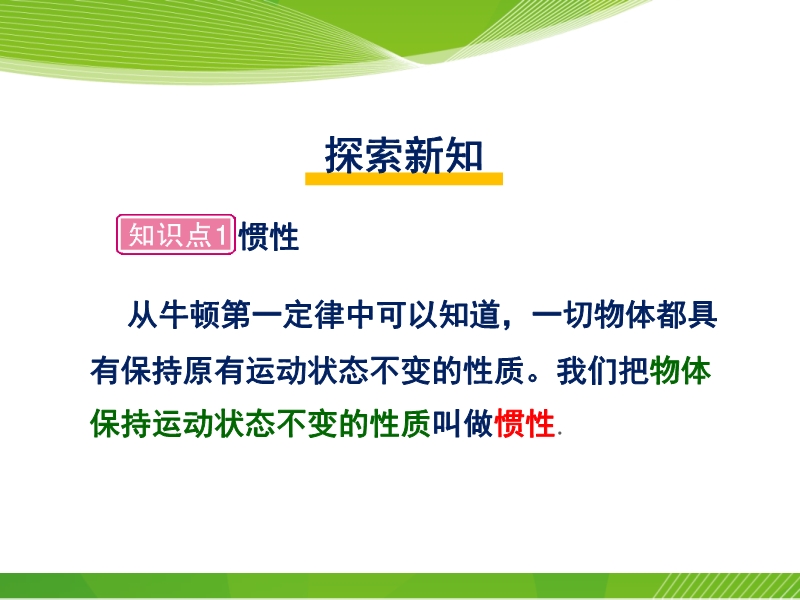 探索新知

知识点1 惯性

从牛顿第一定律中可以知道，一切物体都具有保持原有运动状态不变的性质。我们把物体保持运动状态不变的性质叫做惯性.